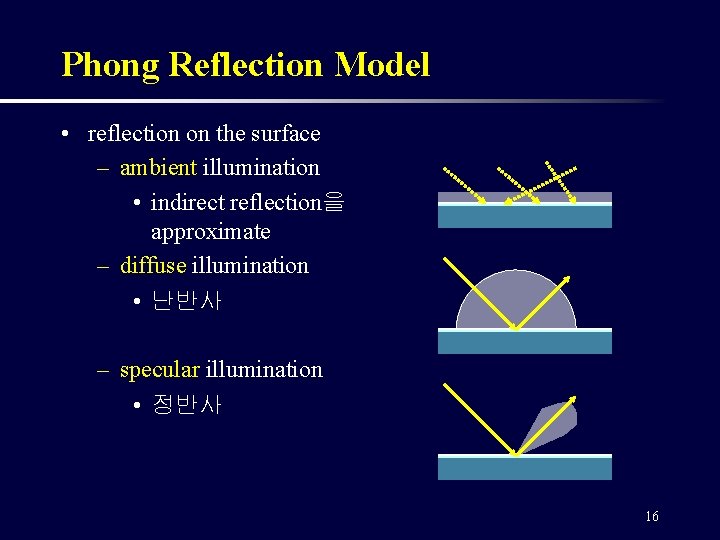 Phong Reflection Model

• reflection on the surface
  – ambient illumination
    • indirect reflection을 approximate
  – diffuse illumination
    • 난반사
  – specular illumination
    • 정반사

16